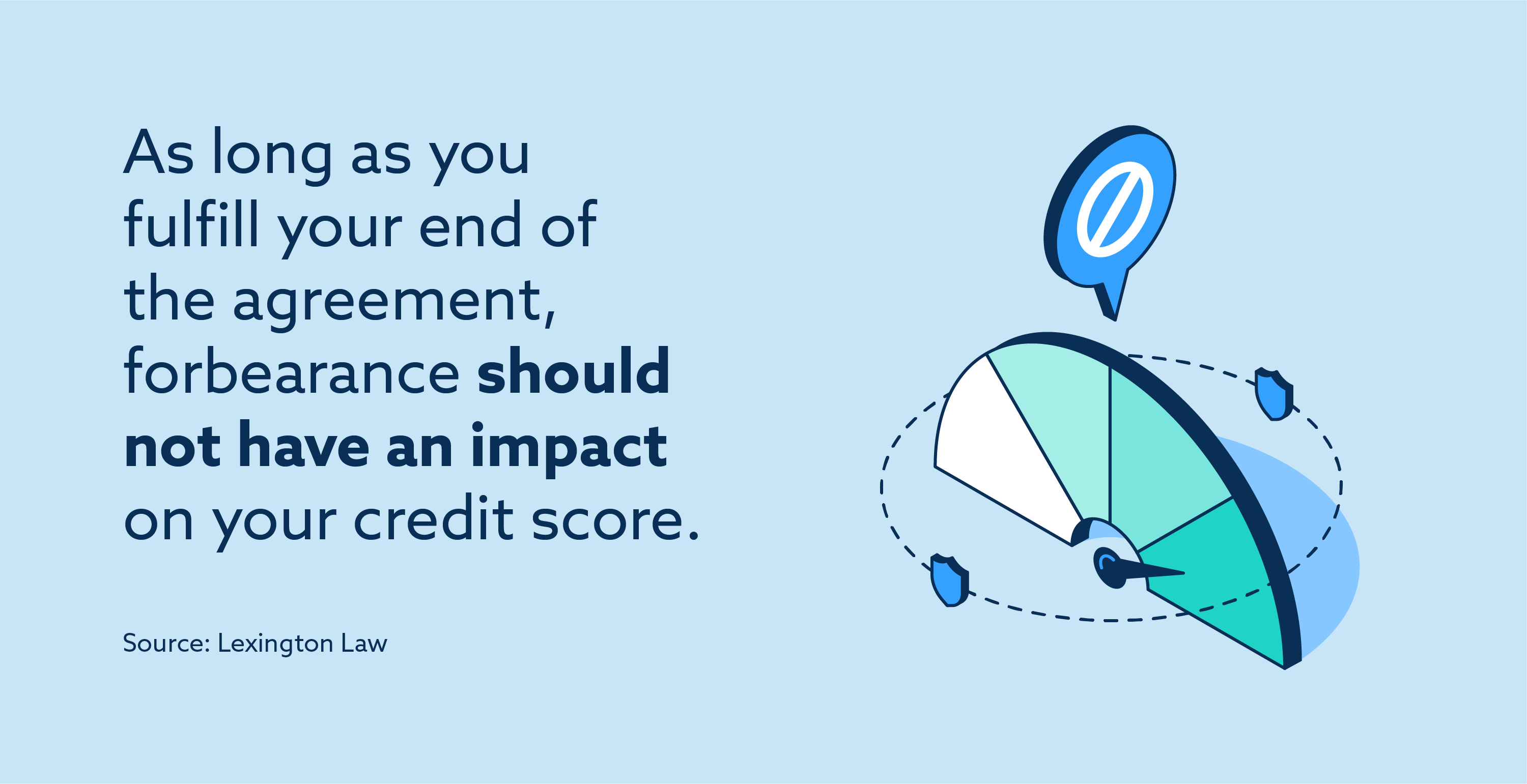 As long as you fulfill your end of the agreement, forbearance should not have an impact on your credit score.

Source: Lexington Law